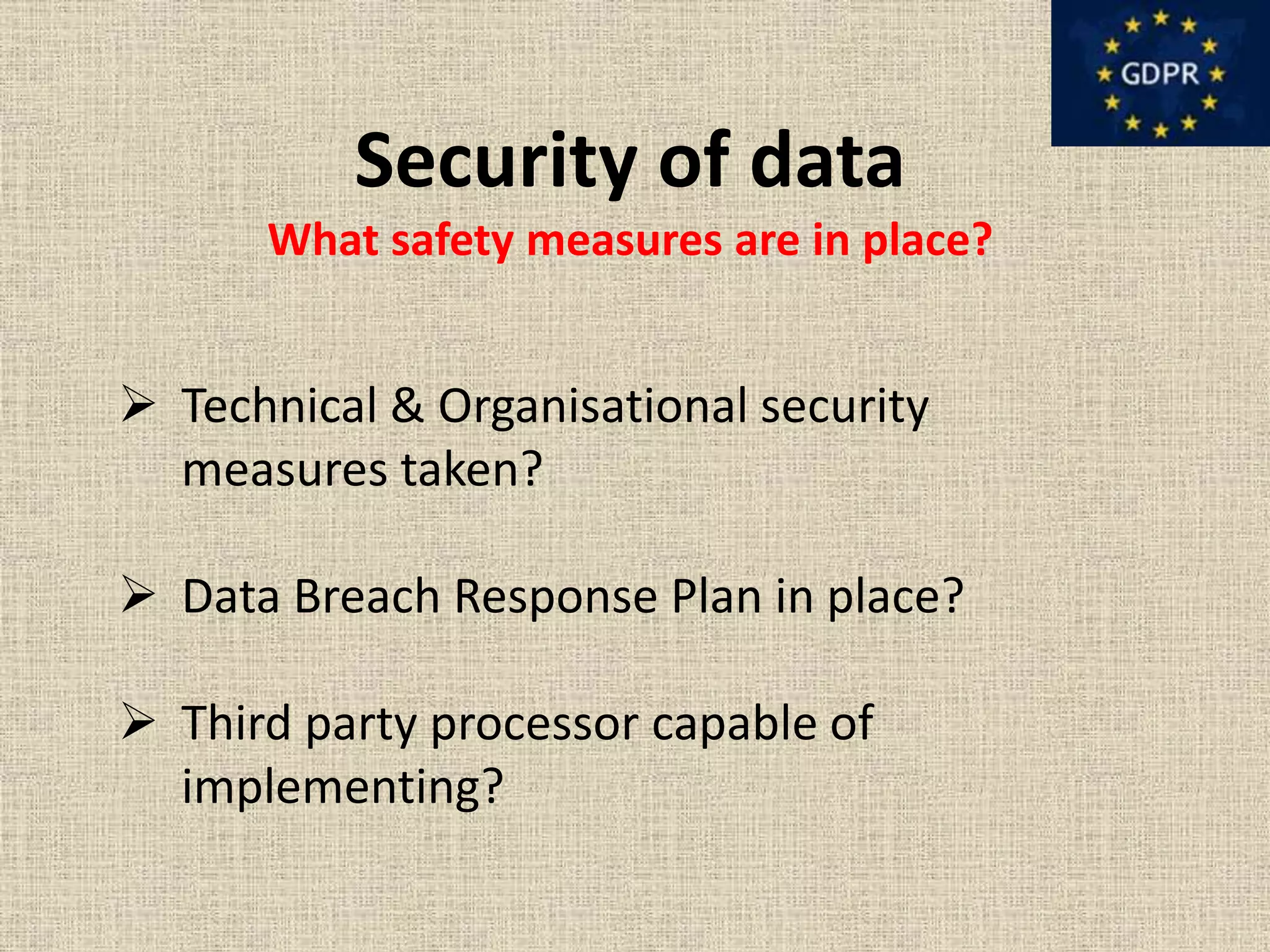 GDPR

Security of data

What safety measures are in place?

➢ Technical & Organisational security measures taken?

➢ Data Breach Response Plan in place?

➢ Third party processor capable of implementing?